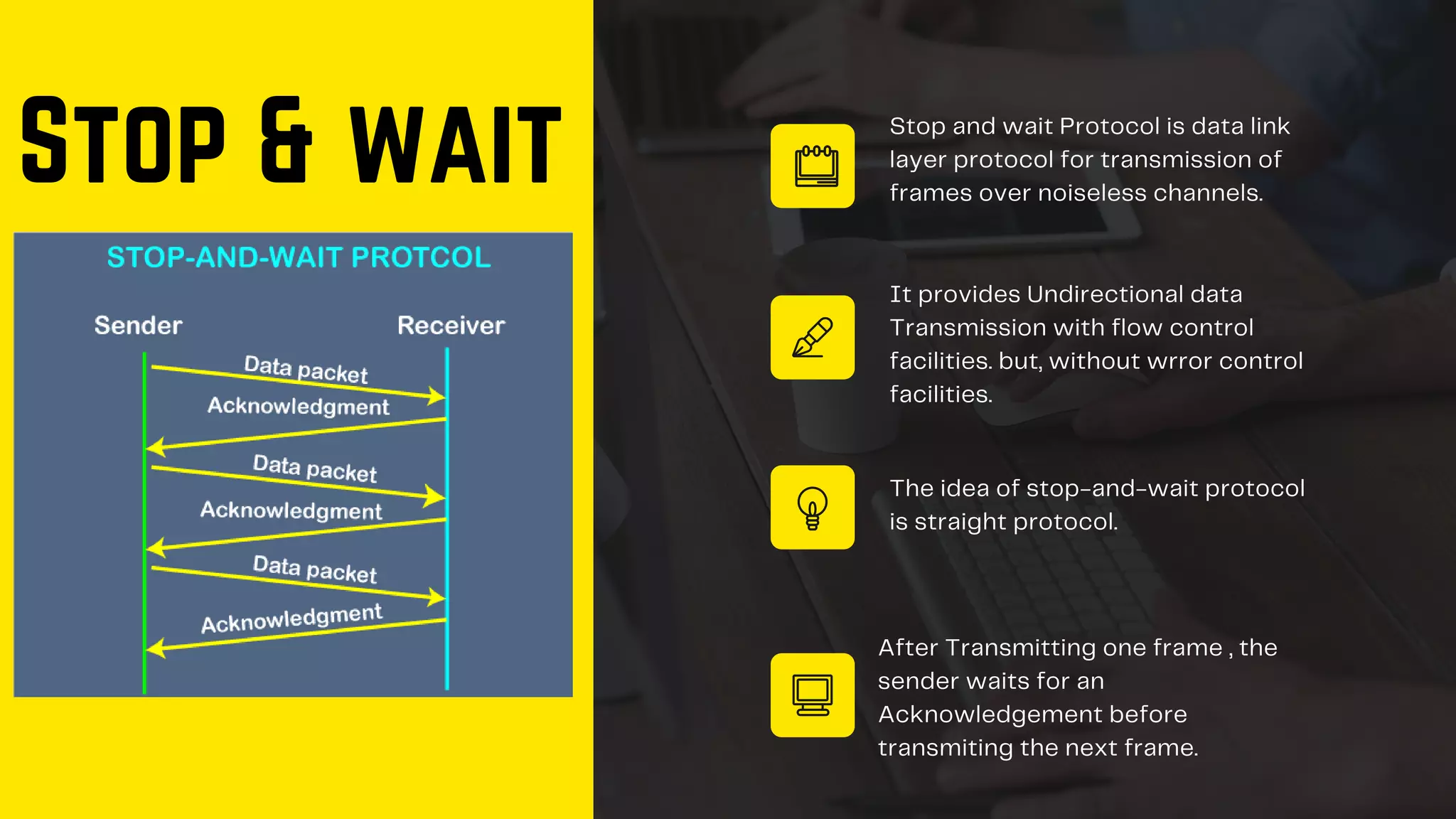 STOP & WAIT

STOP-AND-WAIT PROTCOL

Sender

Receiver

Data packet

Acknowledgment

Data packet

Acknowledgment

Data packet

Acknowledgment

Stop and wait Protocol is data link layer protocol for transmission of frames over noiseless channels.

It provides Undirectional data Transmission with flow control facilities. but, without wrror control facilities.

The idea of stop-and-wait protocol is straight protocol.

After Transmitting one frame , the sender waits for an Acknowledgement before transmiting the next frame.